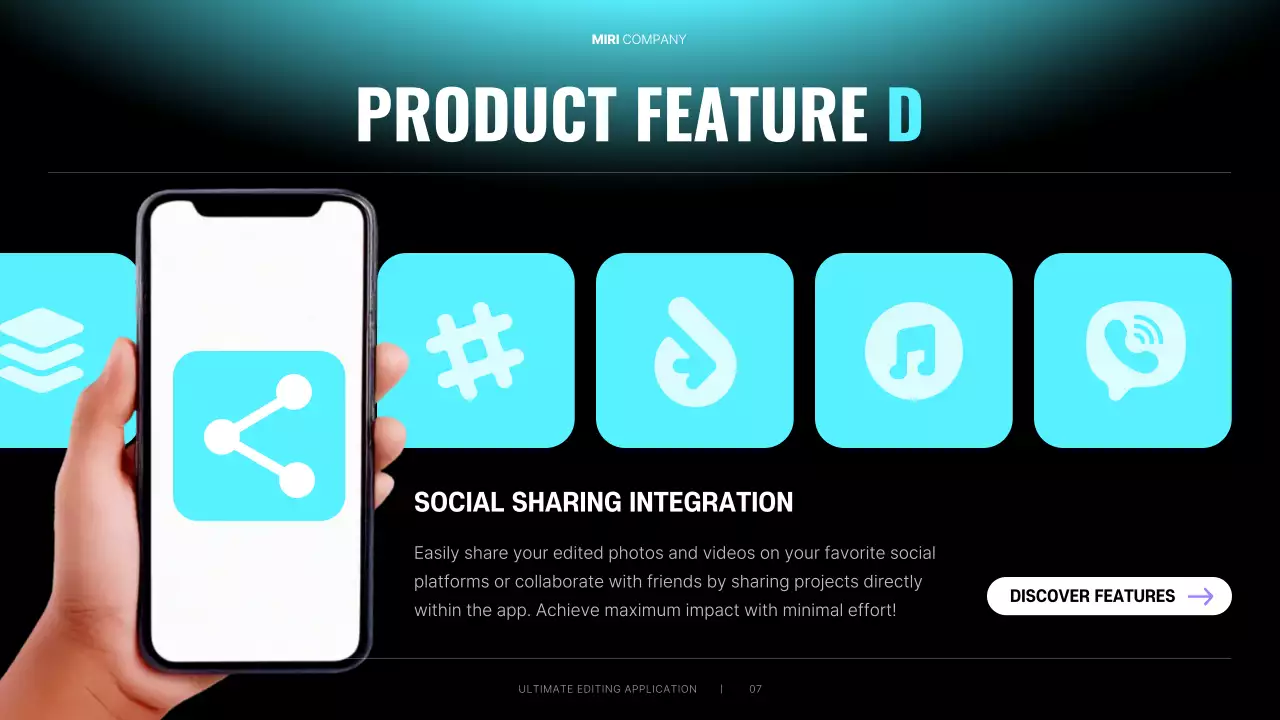 MIRI COMPANY

PRODUCT FEATURE D

SOCIAL SHARING INTEGRATION

Easily share your edited photos and videos on your favorite social platforms or collaborate with friends by sharing projects directly within the app. Achieve maximum impact with minimal effort!

DISCOVER FEATURES

ULTIMATE EDITING APPLICATION | 07